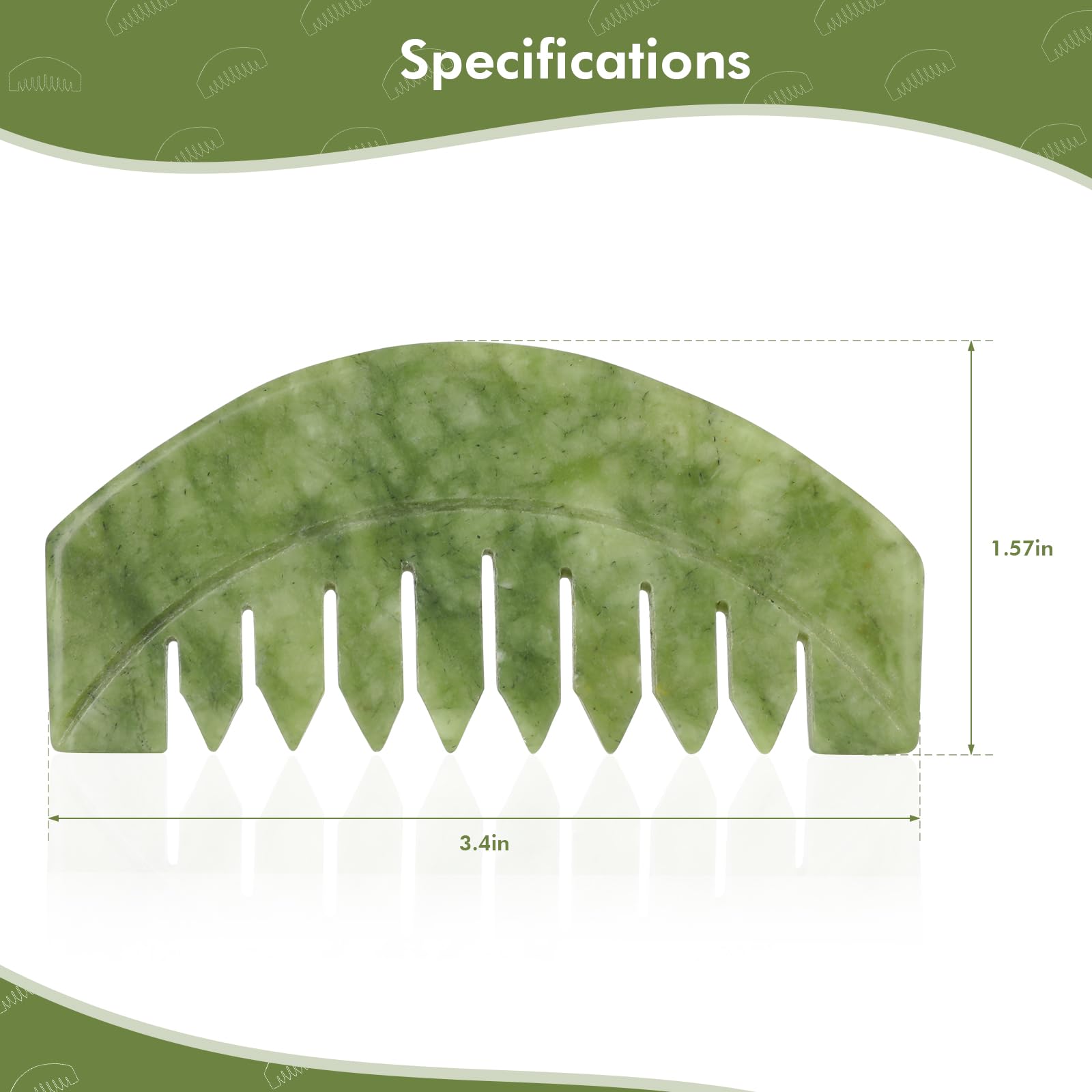 Specifications

1.57in

3.4in